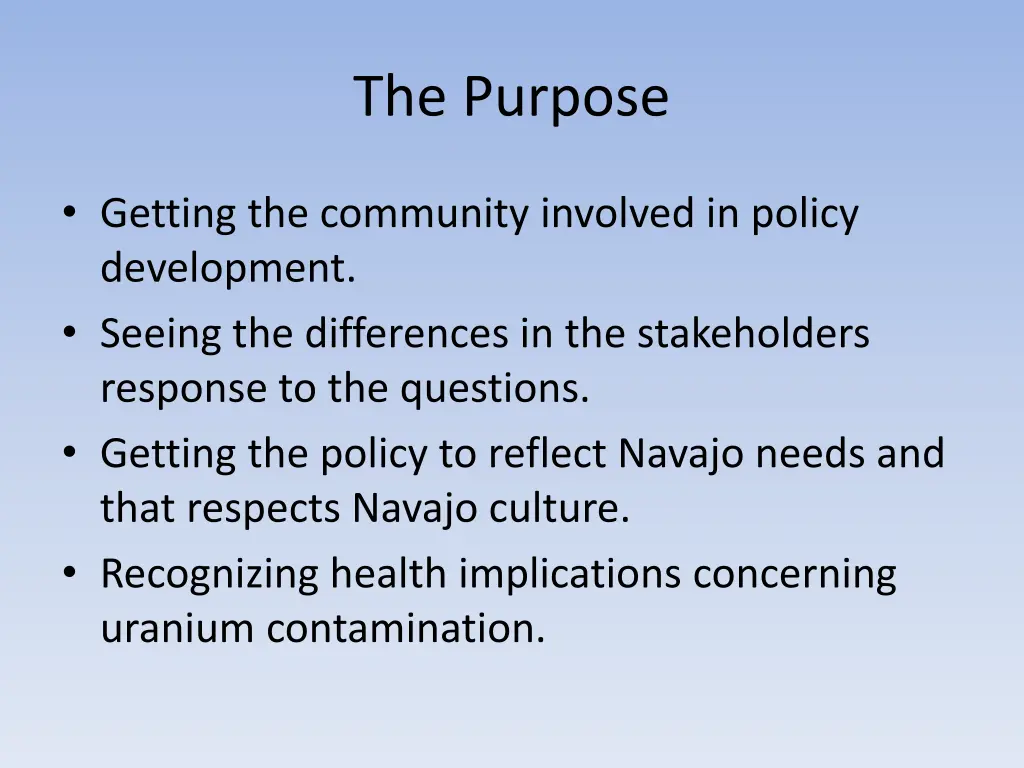 The Purpose

• Getting the community involved in policy development.
• Seeing the differences in the stakeholders response to the questions.
• Getting the policy to reflect Navajo needs and that respects Navajo culture.
• Recognizing health implications concerning uranium contamination.